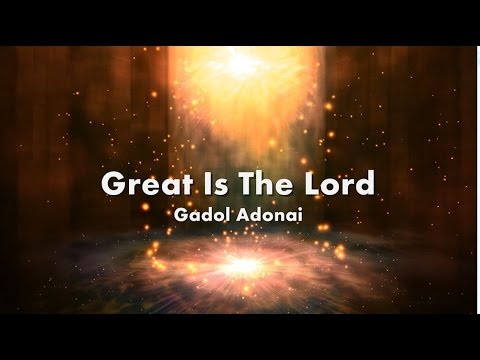 Great Is The Lord
Gadol Adonai